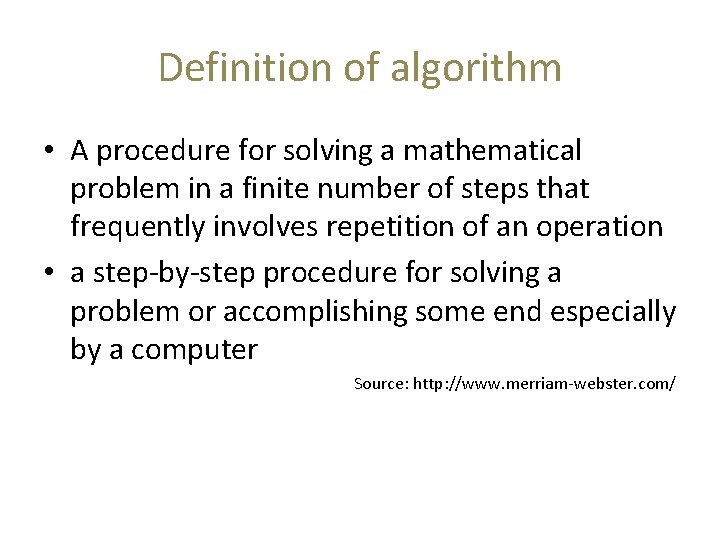 Definition of algorithm

• A procedure for solving a mathematical problem in a finite number of steps that frequently involves repetition of an operation

• a step-by-step procedure for solving a problem or accomplishing some end especially by a computer

Source: http://www.merriam-webster.com/